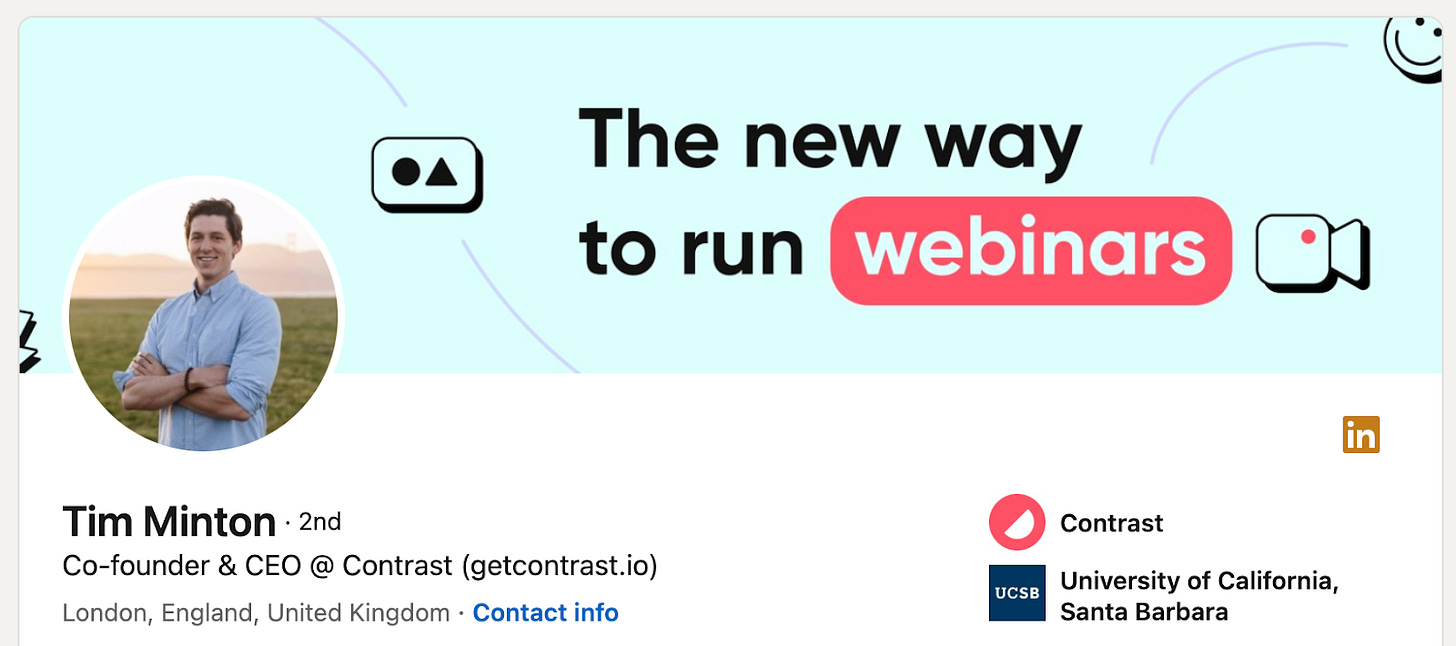 The new way to run webinars

in

Tim Minton · 2nd
Co-founder & CEO @ Contrast (getcontrast.io)
London, England, United Kingdom · Contact info

Contrast

UCSB University of California, Santa Barbara